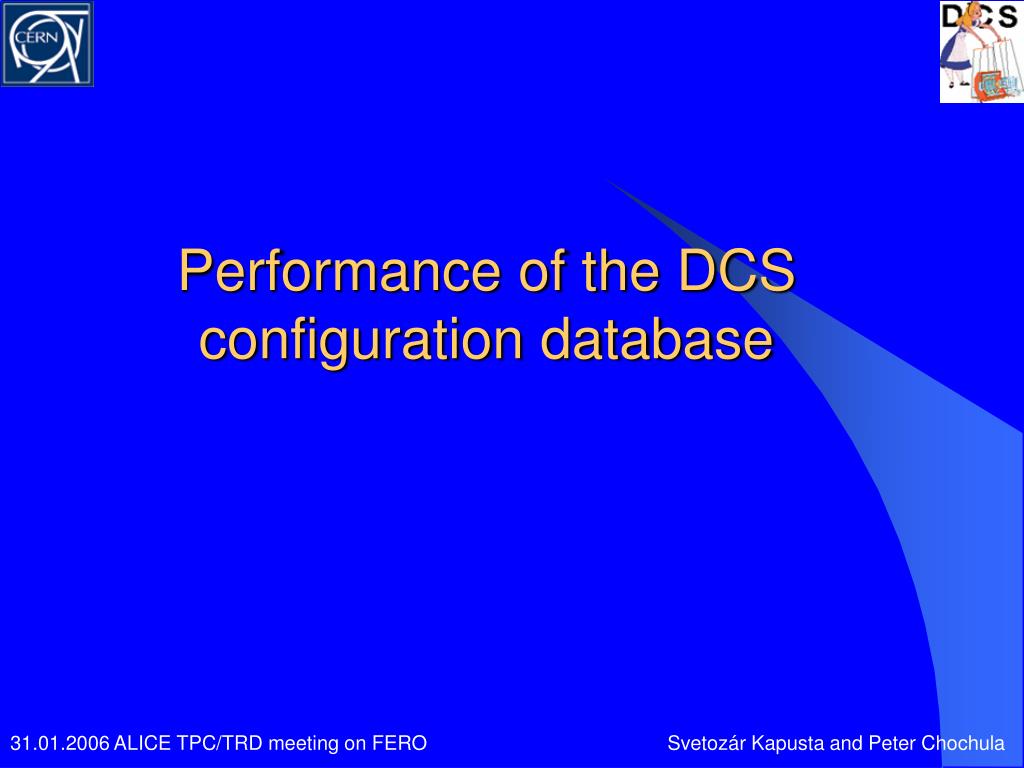 CERN

DCS

Performance of the DCS configuration database

31.01.2006 ALICE TPC/TRD meeting on FERO

Svetozár Kapusta and Peter Chochula